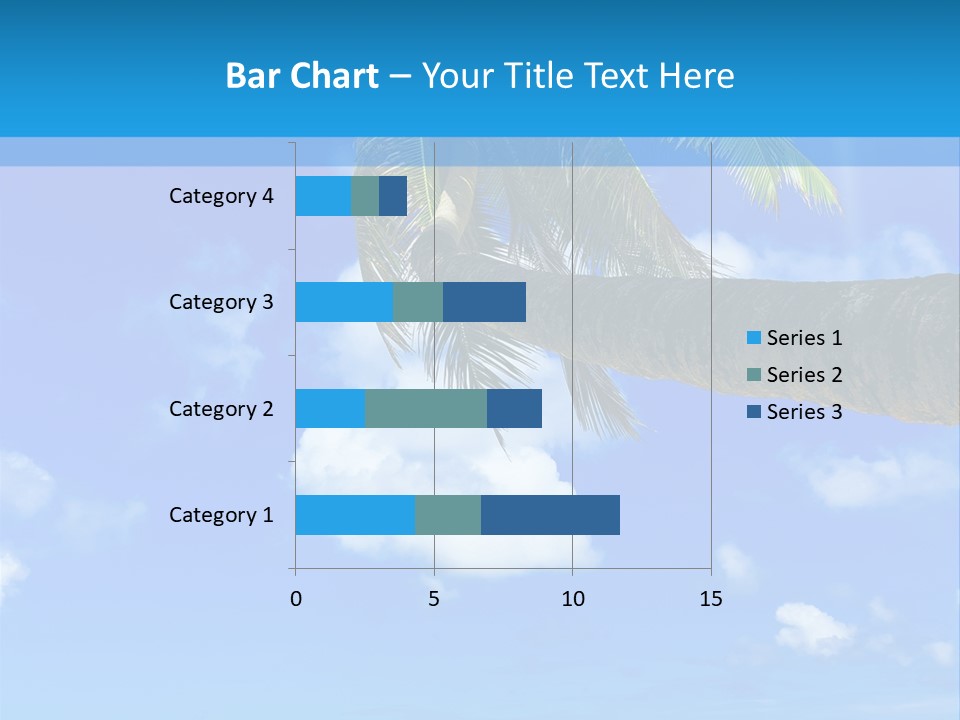 Bar Chart – Your Title Text Here

Category 4
Category 3
Category 2
Category 1

0
5
10
15

Series 1
Series 2
Series 3